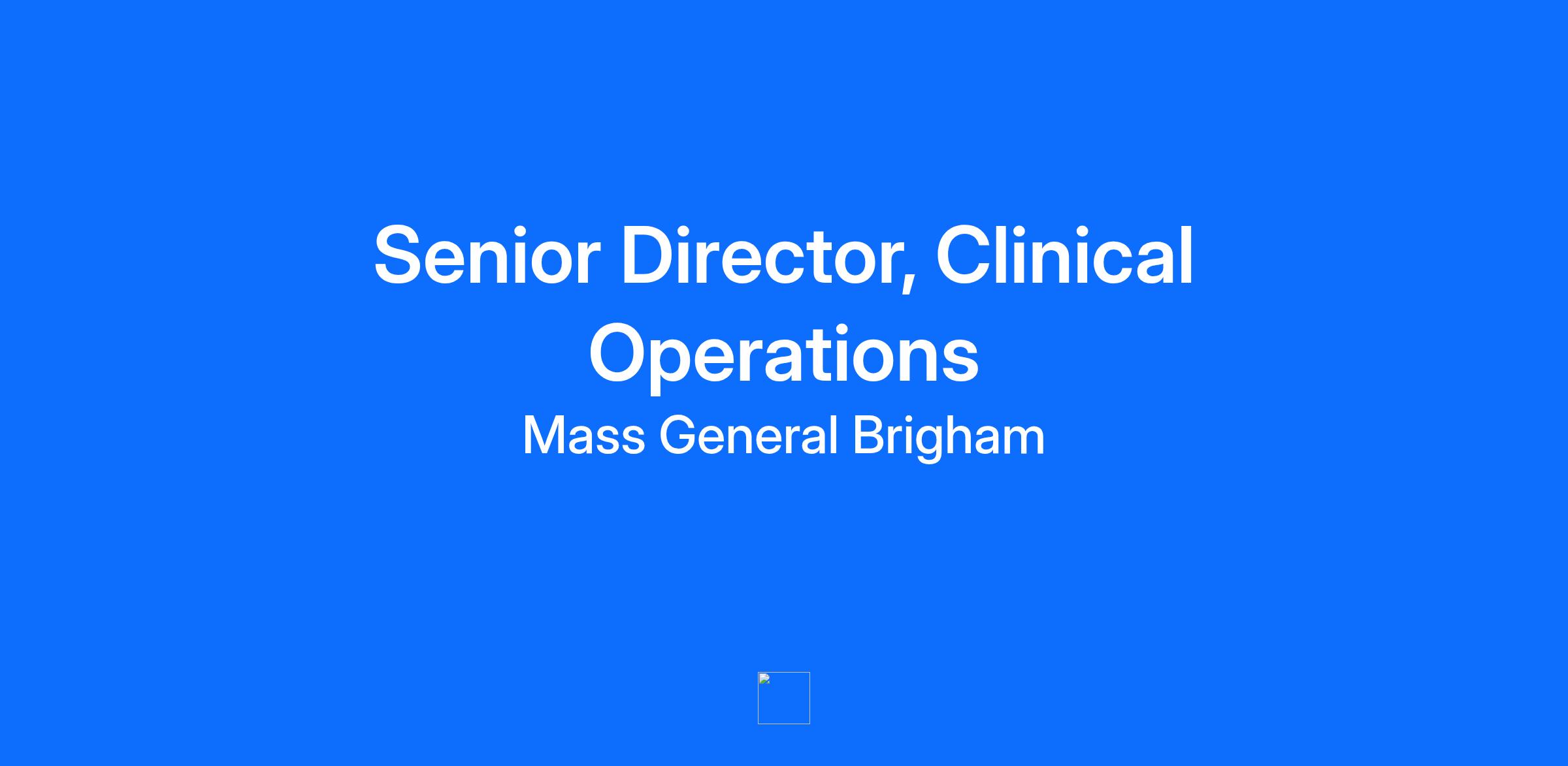 Senior Director, Clinical Operations

Mass General Brigham